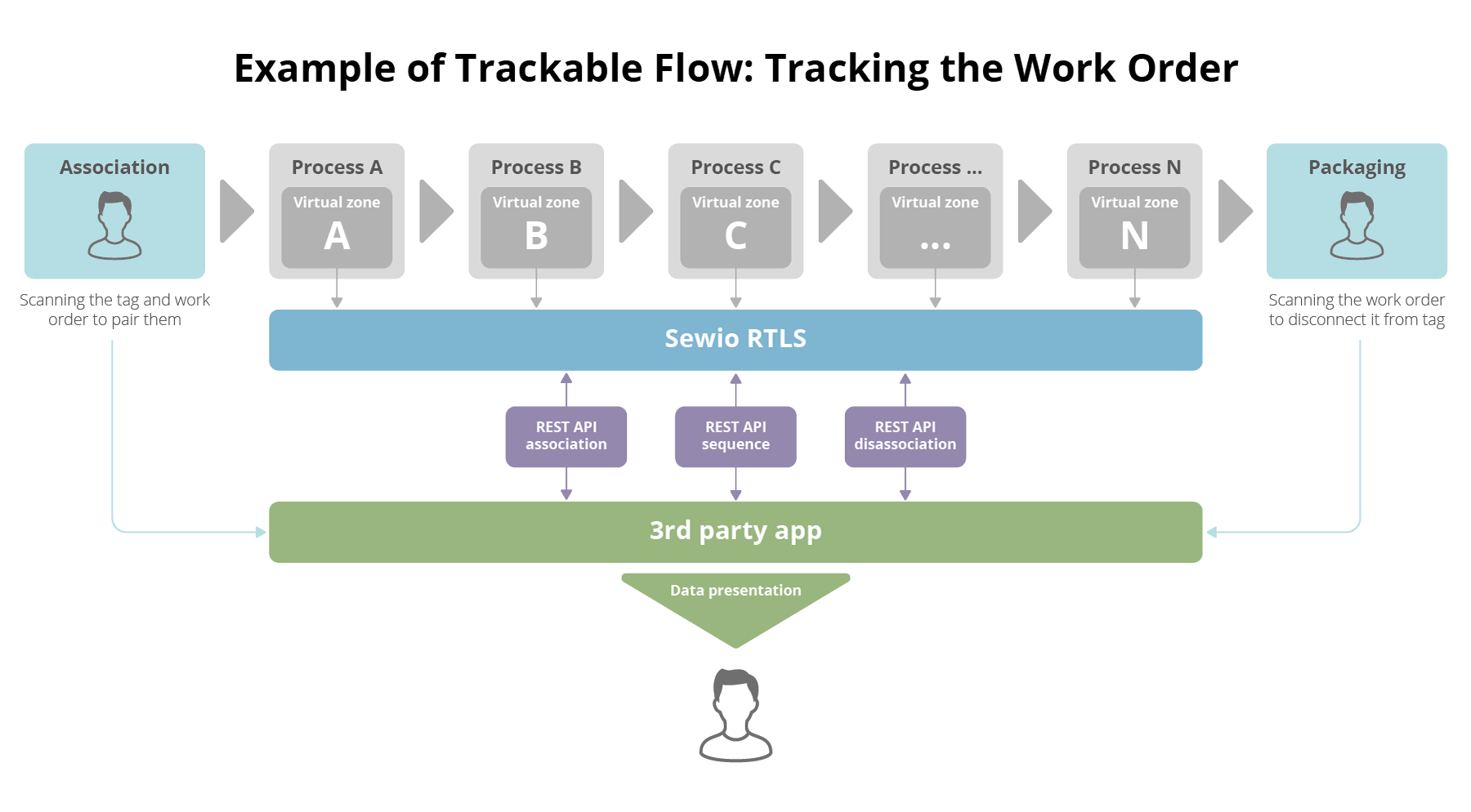 Example of Trackable Flow: Tracking the Work Order

Association

Scanning the tag and work order to pair them

Process A
Virtual zone
A

Process B
Virtual zone
B

Process C
Virtual zone
C

Process ...
Virtual zone
...

Process N
Virtual zone
N

Packaging

Scanning the work order to disconnect it from tag

Sewio RTLS

REST API association

REST API sequence

REST API disassociation

3rd party app

Data presentation